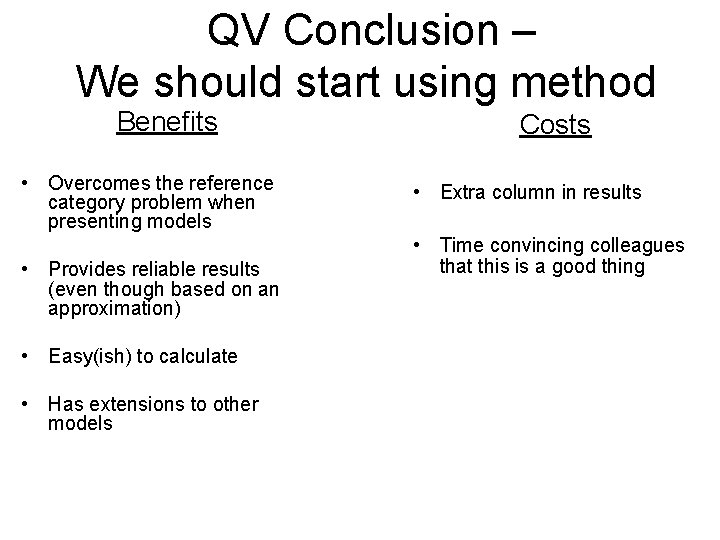 QV Conclusion –
We should start using method

Benefits

• Overcomes the reference category problem when presenting models

• Provides reliable results (even though based on an approximation)

• Easy(ish) to calculate

• Has extensions to other models

Costs

• Extra column in results

• Time convincing colleagues that this is a good thing